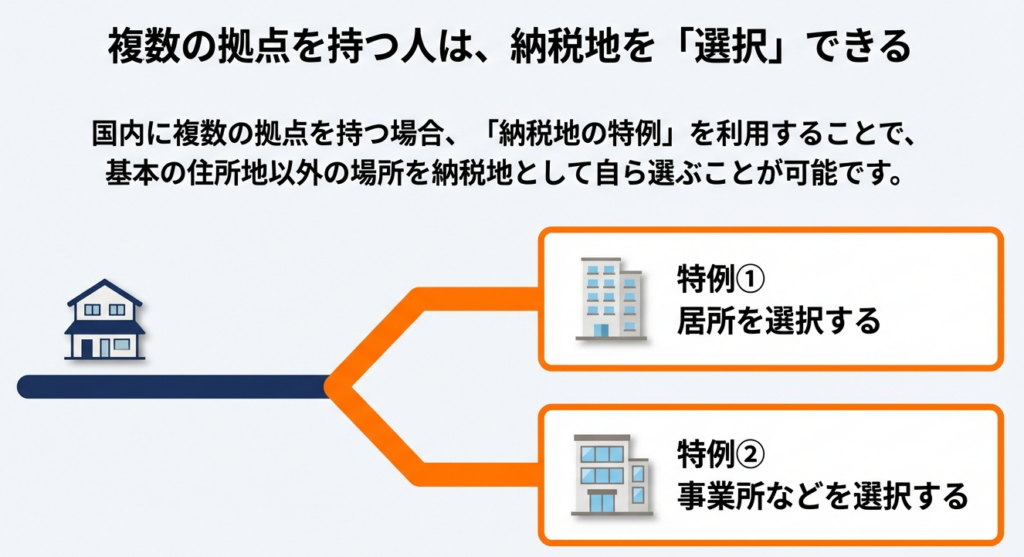 複数の拠点を持つ人は、納税地を「選択」できる

国内に複数の拠点を持つ場合、「納税地の特例」を利用することで、基本の住所地以外の場所を納税地として自ら選ぶことが可能です。

特例①
居所を選択する

特例②
事業所などを選択する